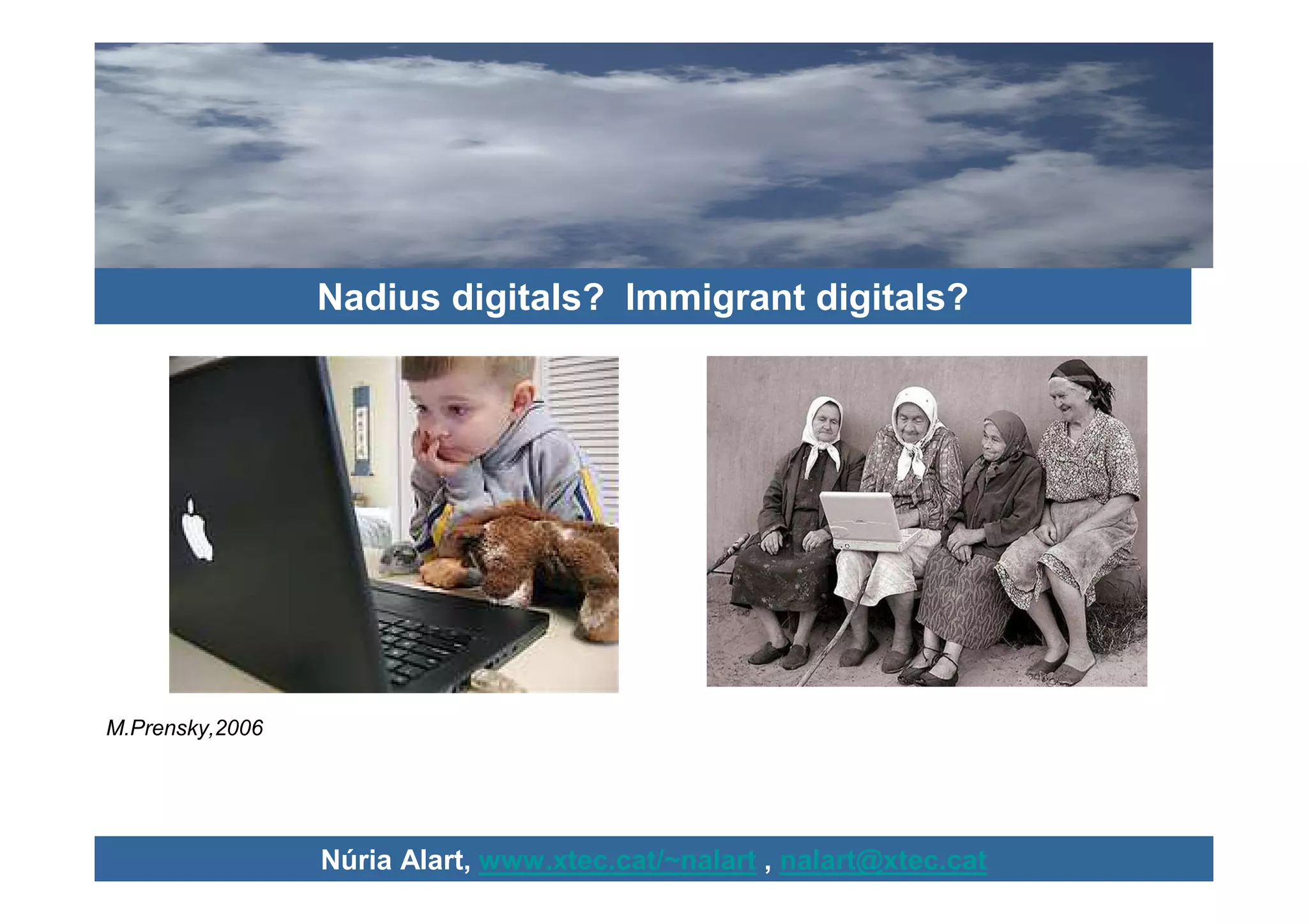 Nadius digitals?  Immigrant digitals?

M.Prensky,2006

Núria Alart, www.xtec.cat/~nalart , nalart@xtec.cat